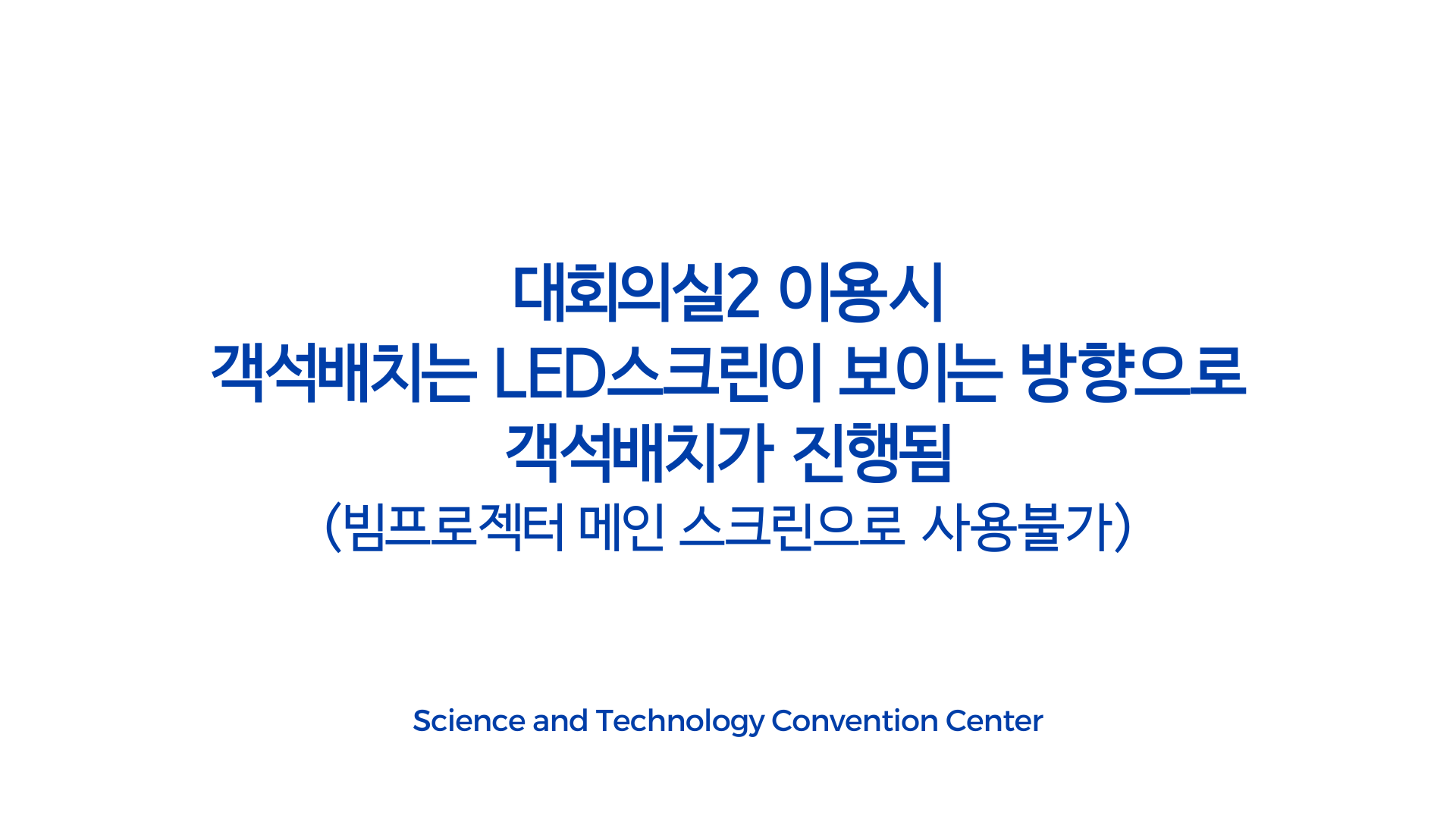 대회의실2 이용시
객석배치는 LED스크린이 보이는 방향으로
객석배치가 진행됨
(빔프로젝터 메인 스크린으로 사용불가)

Science and Technology Convention Center